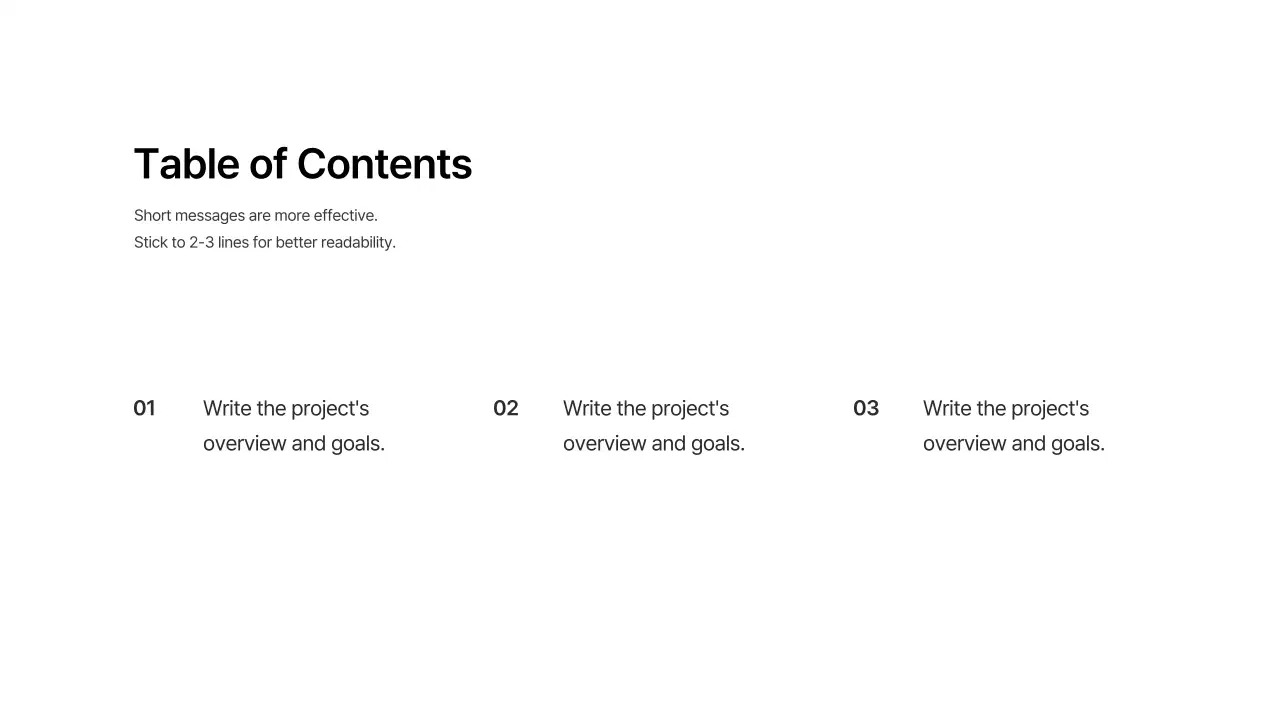 Table of Contents

Short messages are more effective.
Stick to 2-3 lines for better readability.

01 Write the project's overview and goals.

02 Write the project's overview and goals.

03 Write the project's overview and goals.